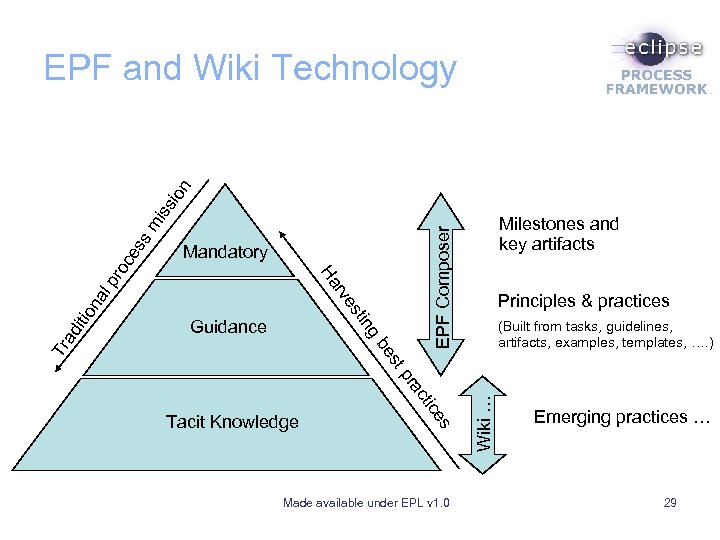 EPF and Wiki Technology

eclipse
PROCESS
FRAMEWORK

Traditional process mission

Mandatory

Guidance

Tacit Knowledge

Harvesting best practices

EPF Composer

Wiki ...

Milestones and key artifacts

Principles & practices

(Built from tasks, guidelines, artifacts, examples, templates, ….)

Emerging practices …

Made available under EPL v1.0

29